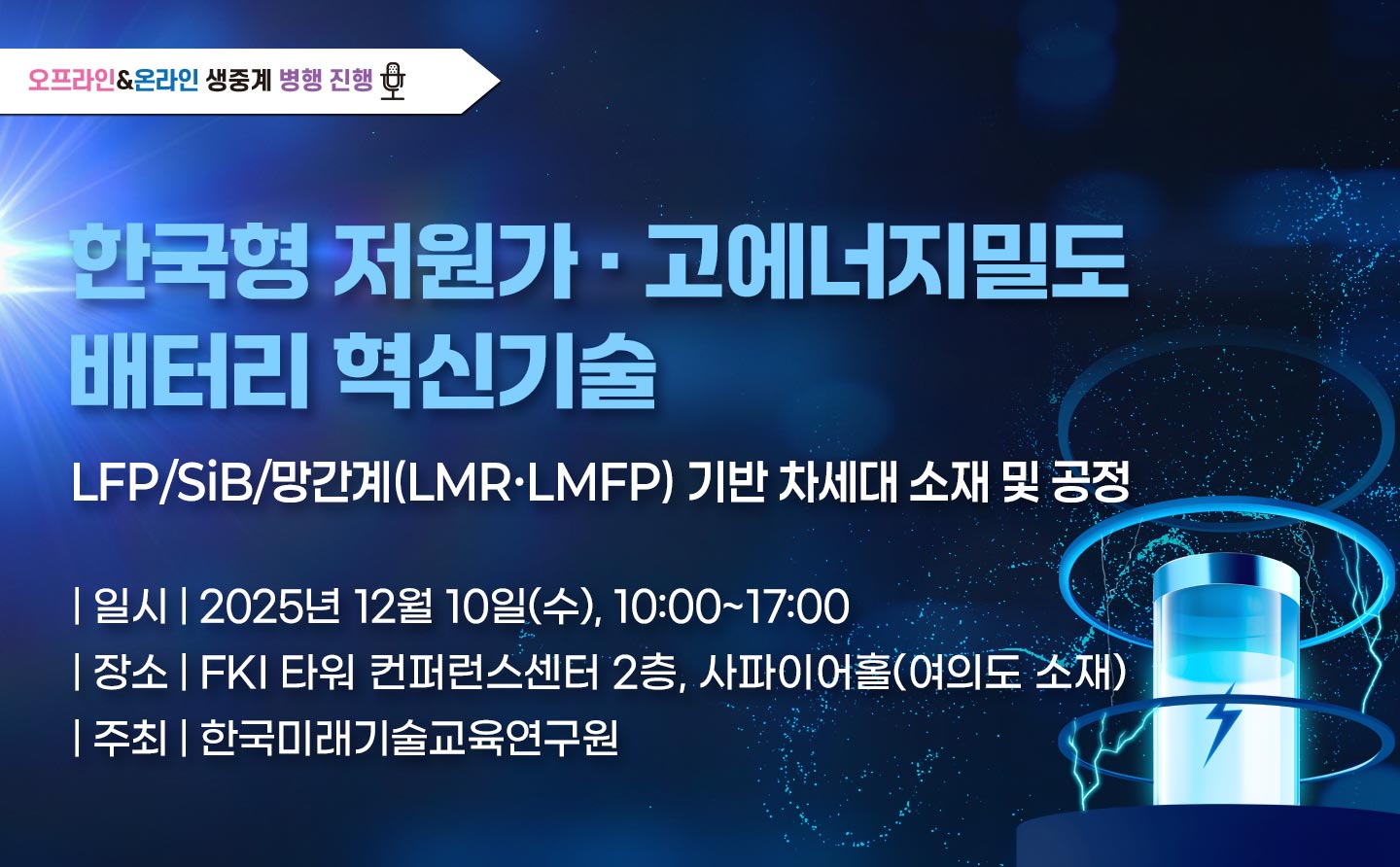 오프라인&온라인 생중계 병행 진행

한국형 저원가 · 고에너지밀도 배터리 혁신기술

LFP/SiB/망간계(LMR·LMFP) 기반 차세대 소재 및 공정

| 일시 | 2025년 12월 10일(수), 10:00~17:00
| 장소 | FKI 타워 컨퍼런스센터 2층, 사파이어홀(여의도 소재)
| 주최 | 한국미래기술교육연구원